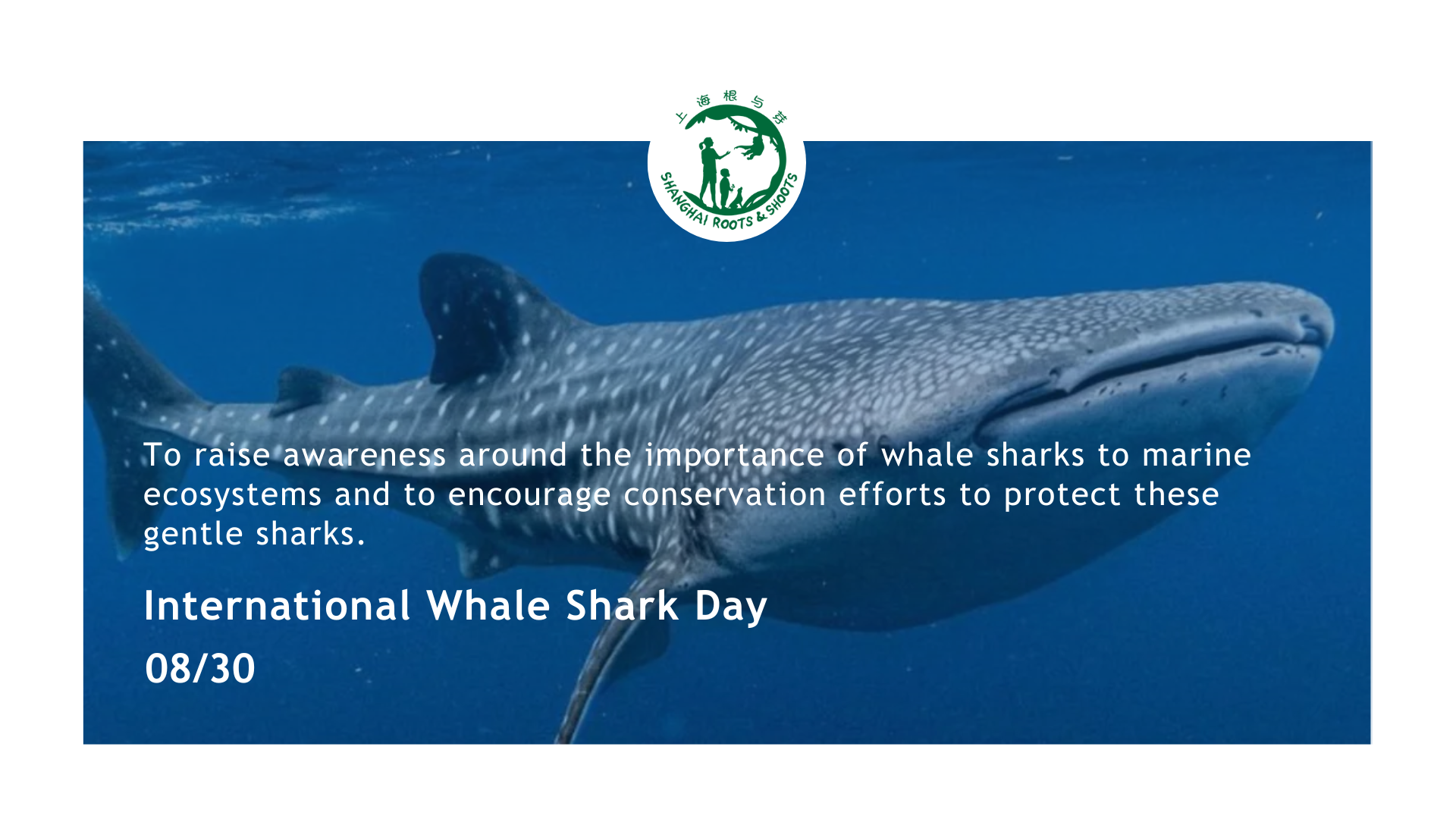 上海根与芽

SHANGHAI ROOTS & SHOOTS

To raise awareness around the importance of whale sharks to marine ecosystems and to encourage conservation efforts to protect these gentle sharks.

International Whale Shark Day

08/30